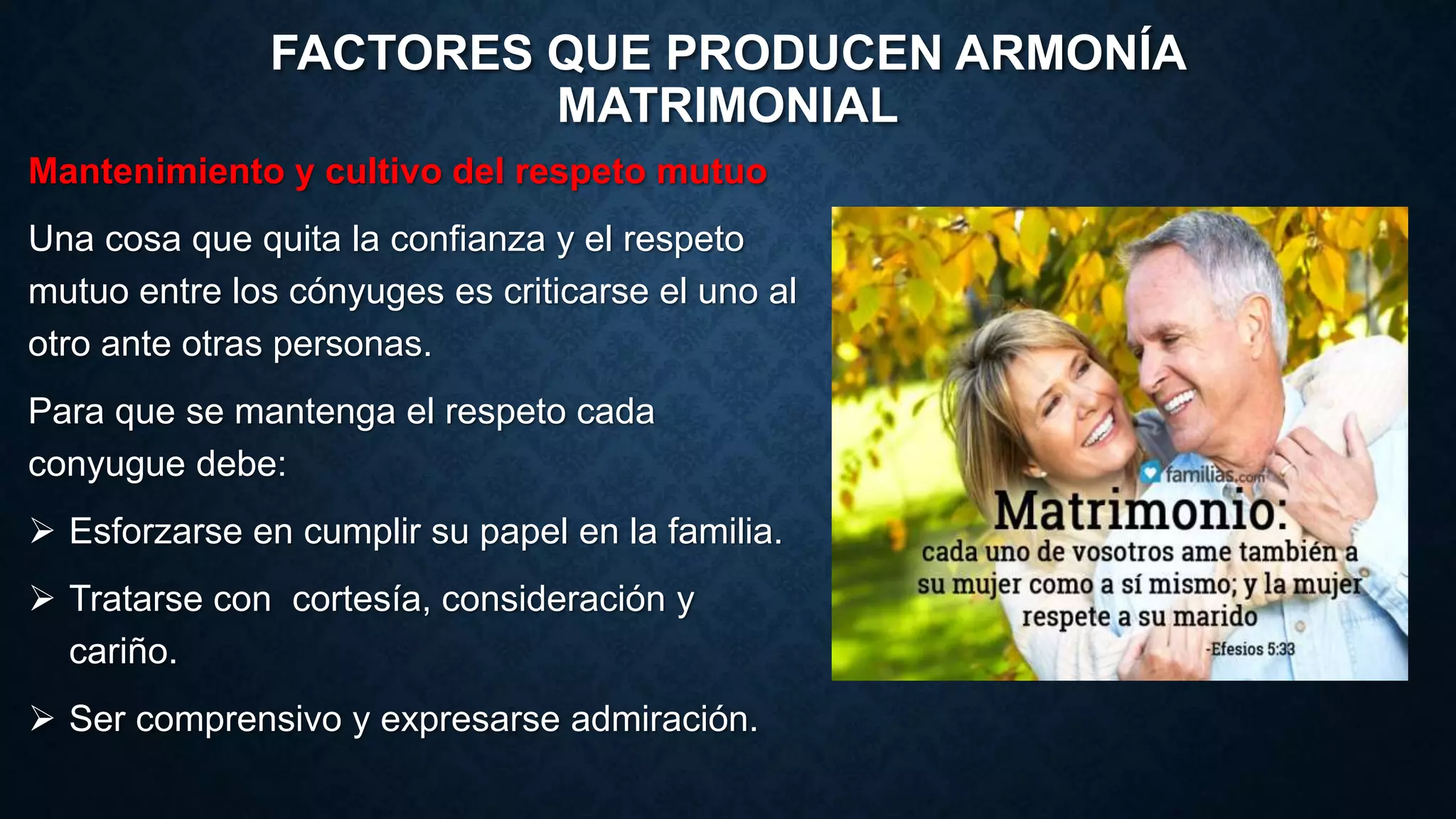 FACTORES QUE PRODUCEN ARMONÍA MATRIMONIAL

Mantenimiento y cultivo del respeto mutuo

Una cosa que quita la confianza y el respeto mutuo entre los cónyuges es criticarse el uno al otro ante otras personas.

Para que se mantenga el respeto cada conyugue debe:

➢ Esforzarse en cumplir su papel en la familia.

➢ Tratarse con cortesía, consideración y cariño.

➢ Ser comprensivo y expresarse admiración.

familias.com

Matrimonio:
cada uno de vosotros ame también a su mujer como a sí mismo; y la mujer respete a su marido
-Efesios 5:33